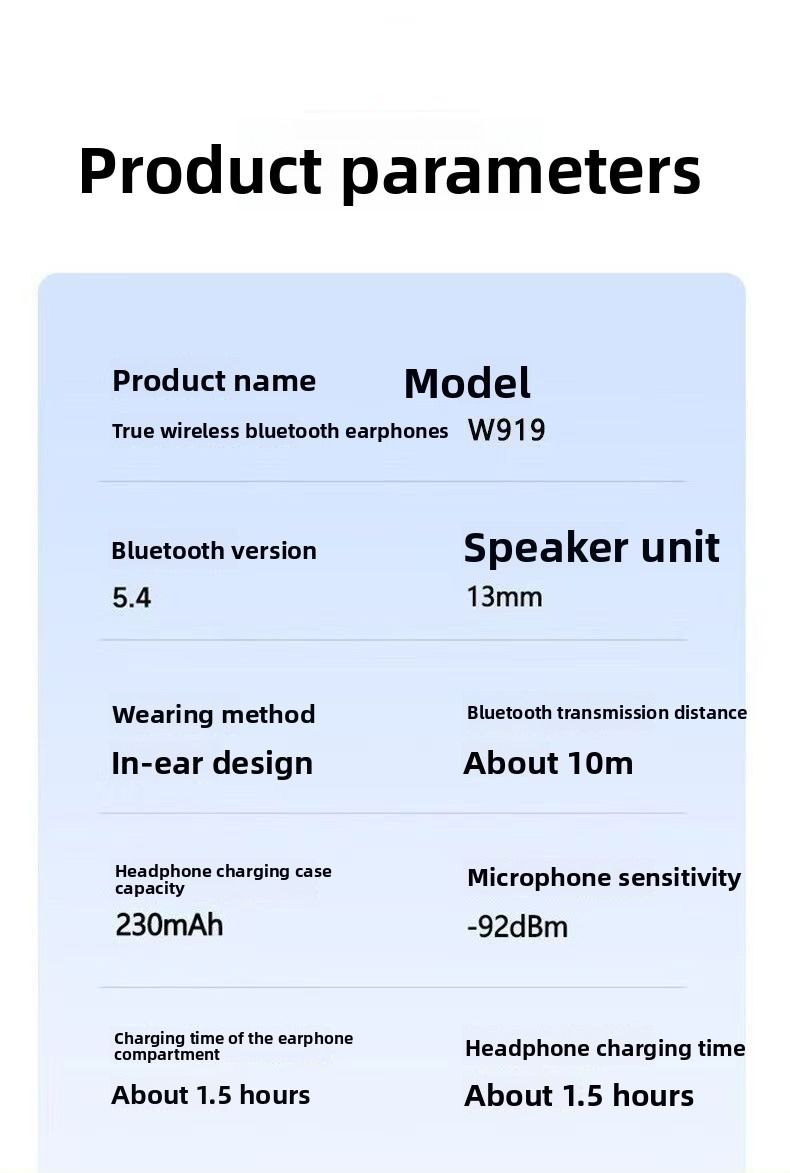 Product parameters

Product name
True wireless bluetooth earphones

Model
W919

Bluetooth version
5.4

Speaker unit
13mm

Wearing method
In-ear design

Bluetooth transmission distance
About 10m

Headphone charging case capacity
230mAh

Microphone sensitivity
-92dBm

Charging time of the earphone compartment
About 1.5 hours

Headphone charging time
About 1.5 hours